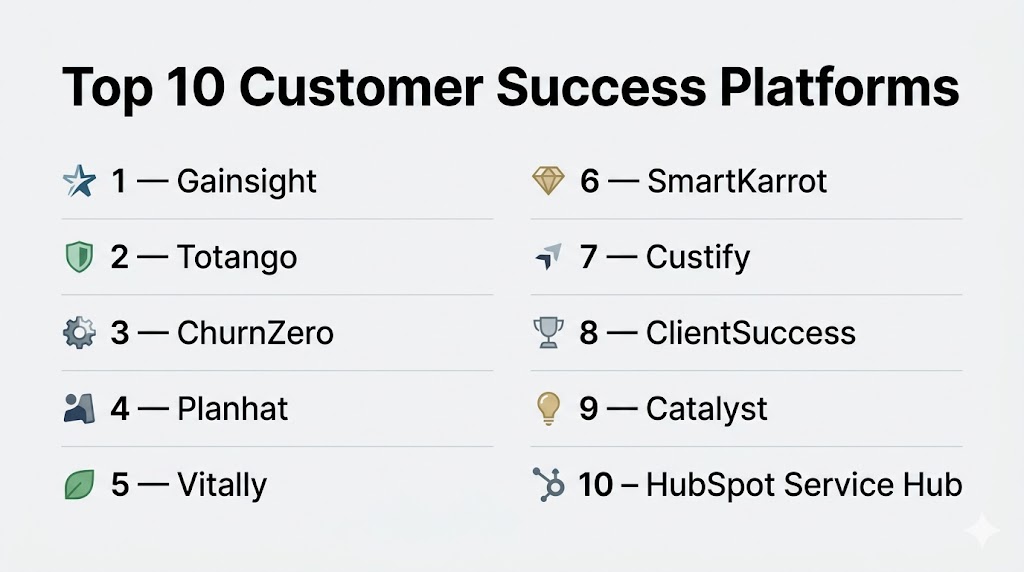 Top 10 Customer Success Platforms

1 — Gainsight

2 — Totango

3 — ChurnZero

4 — Planhat

5 — Vitally

6 — SmartKarrot

7 — Custify

8 — ClientSuccess

9 — Catalyst

10 – HubSpot Service Hub